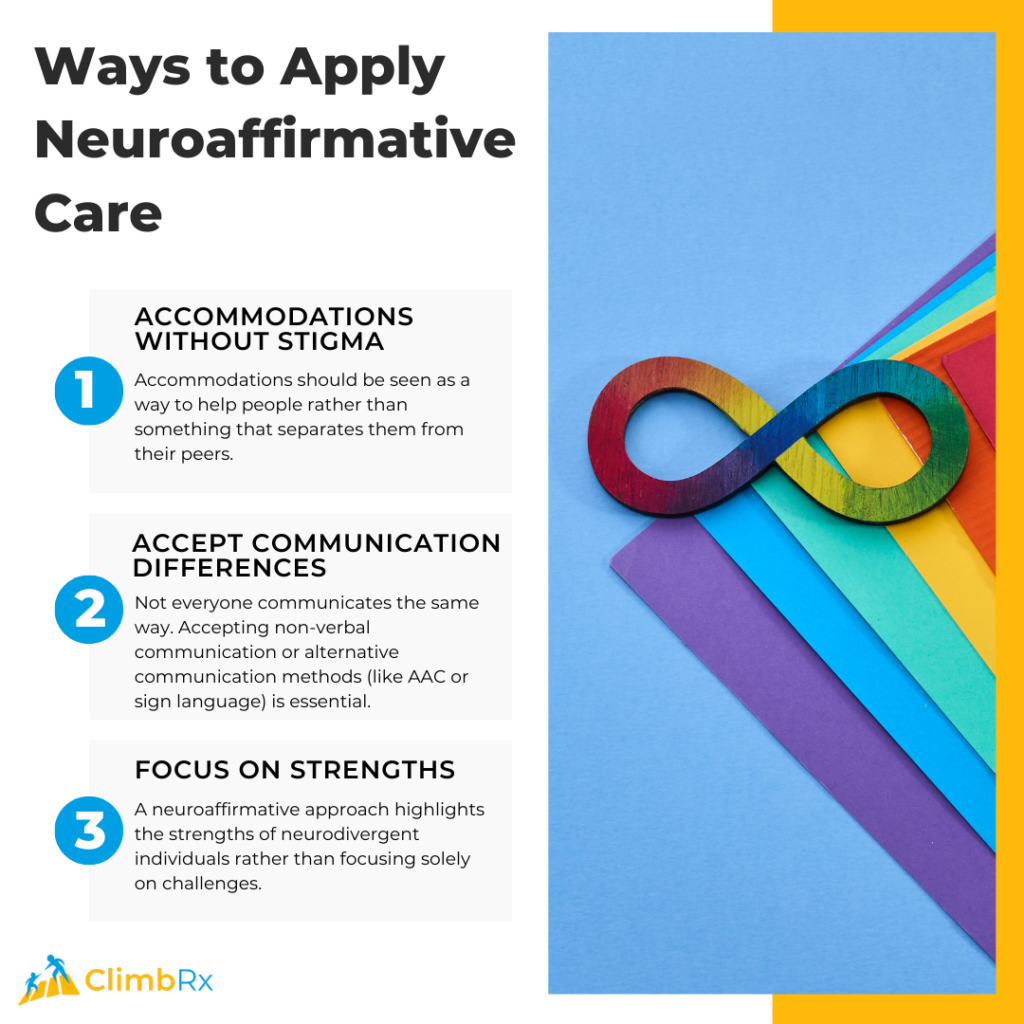 Ways to Apply Neuroaffirmative Care

1
ACCOMMODATIONS WITHOUT STIGMA
Accommodations should be seen as a way to help people rather than something that separates them from their peers.

2
ACCEPT COMMUNICATION DIFFERENCES
Not everyone communicates the same way. Accepting non-verbal communication or alternative communication methods (like AAC or sign language) is essential.

3
FOCUS ON STRENGTHS
A neuroaffirmative approach highlights the strengths of neurodivergent individuals rather than focusing solely on challenges.

ClimbRx